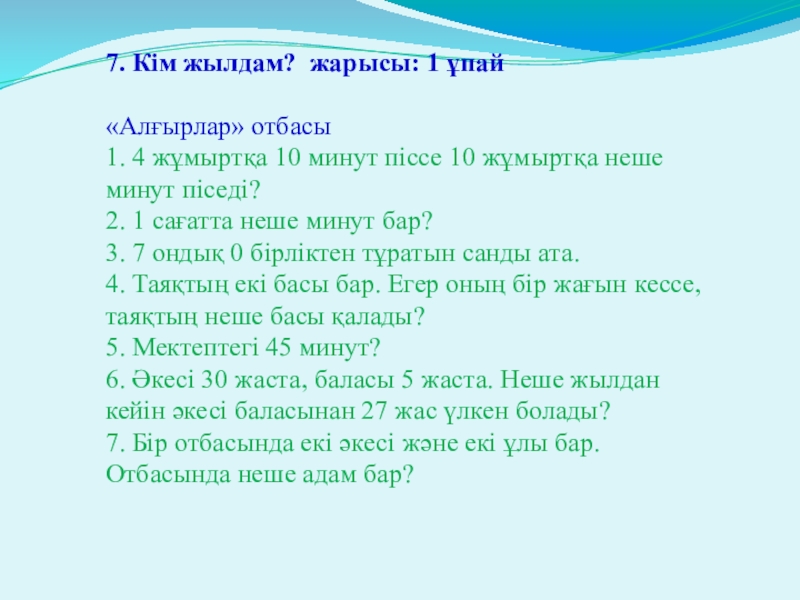 7. Кім жылдам? жарысы: 1 ұпай

«Алғырлар» отбасы
1. 4 жұмыртқа 10 минут піссе 10 жұмыртқа неше минут піседі?
2. 1 сағатта неше минут бар?
3. 7 ондық 0 бірліктен тұратын санды ата.
4. Таяқтың екі басы бар. Егер оның бір жағын кессе, таяқтың неше басы қалады?
5. Мектептегі 45 минут?
6. Әкесі 30 жаста, баласы 5 жаста. Неше жылдан кейін әкесі баласынан 27 жас үлкен болады?
7. Бір отбасында екі әкесі және екі ұлы бар. Отбасында неше адам бар?